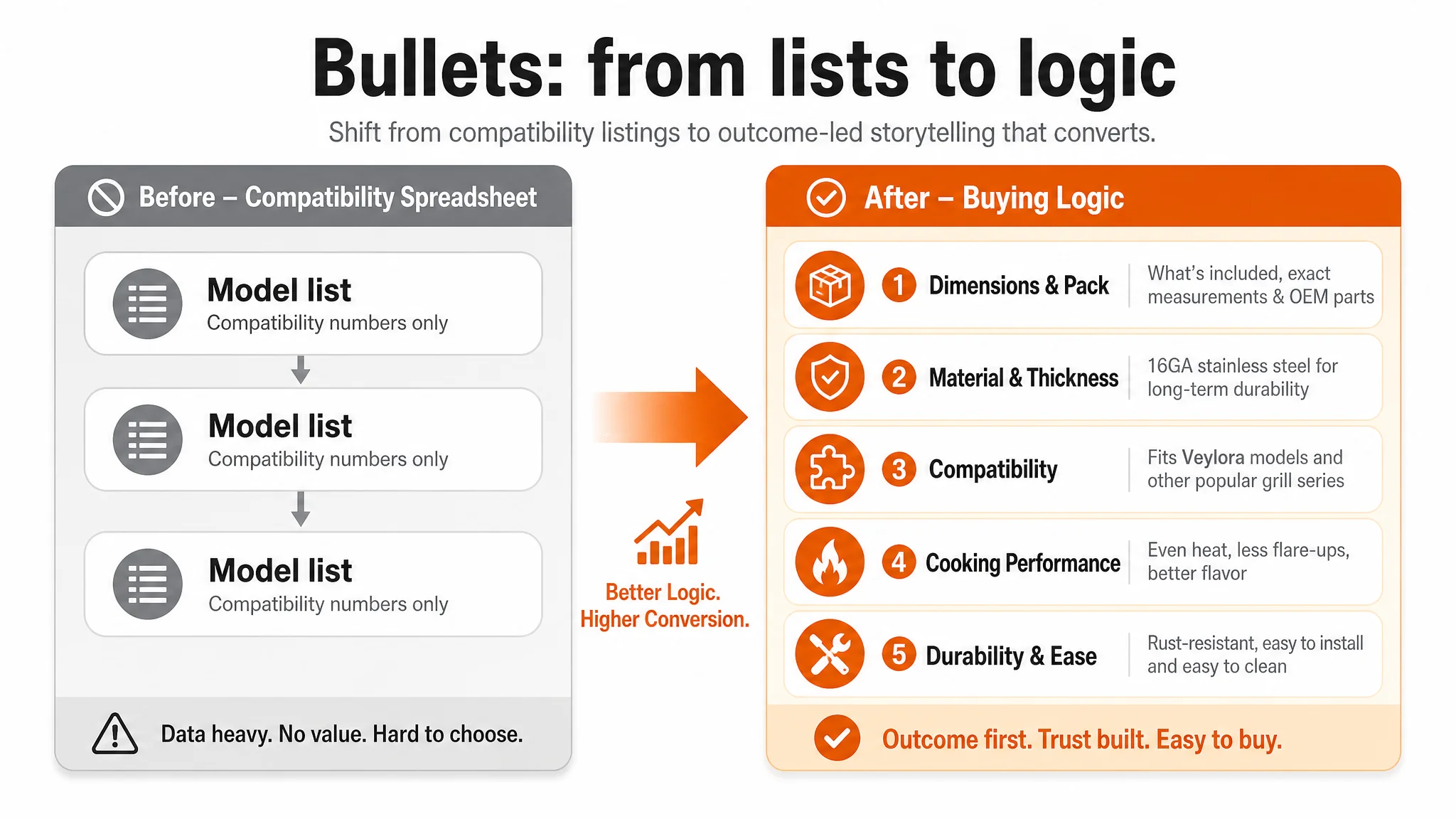 Bullets: from lists to logic

Shift from compatibility listings to outcome-led storytelling that converts.

Before – Compatibility Spreadsheet

Model list
Compatibility numbers only

Model list
Compatibility numbers only

Model list
Compatibility numbers only

Data heavy. No value. Hard to choose.

Better Logic.
Higher Conversion.

After – Buying Logic

1 Dimensions & Pack
What's included, exact measurements & OEM parts

2 Material & Thickness
16GA stainless steel for long-term durability

3 Compatibility
Fits Veylora models and other popular grill series

4 Cooking Performance
Even heat, less flare-ups, better flavor

5 Durability & Ease
Rust-resistant, easy to install and easy to clean

Outcome first. Trust built. Easy to buy.